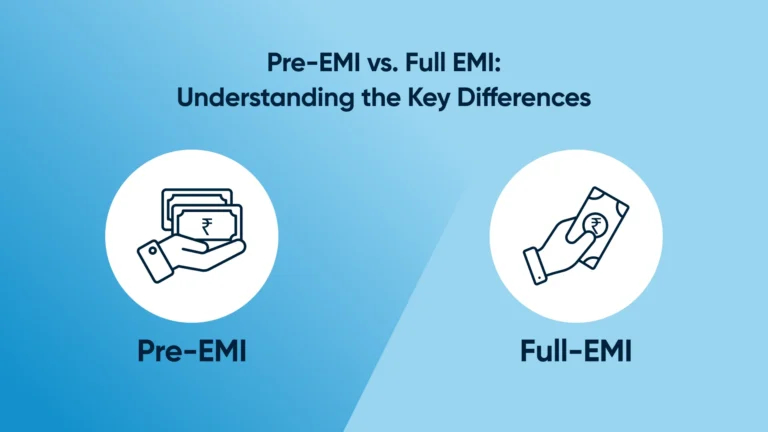 Pre-EMI vs. Full EMI:
Understanding the Key Differences

₹

Pre-EMI

₹

Full-EMI